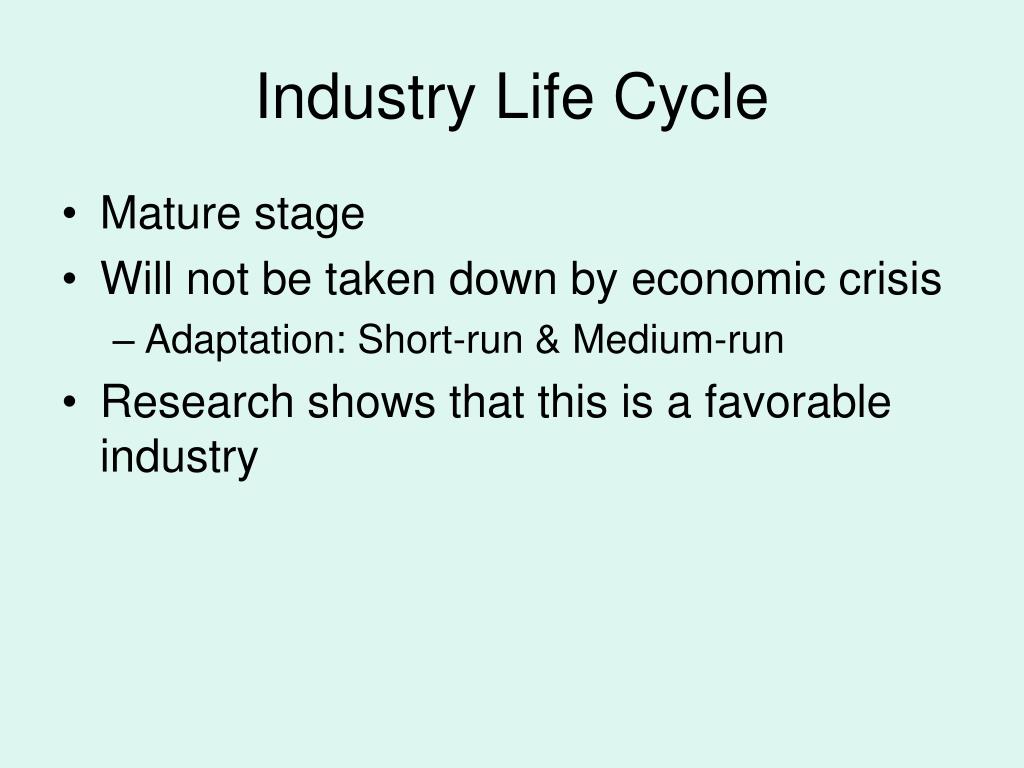 Industry Life Cycle

• Mature stage
• Will not be taken down by economic crisis
– Adaptation: Short-run & Medium-run
• Research shows that this is a favorable industry